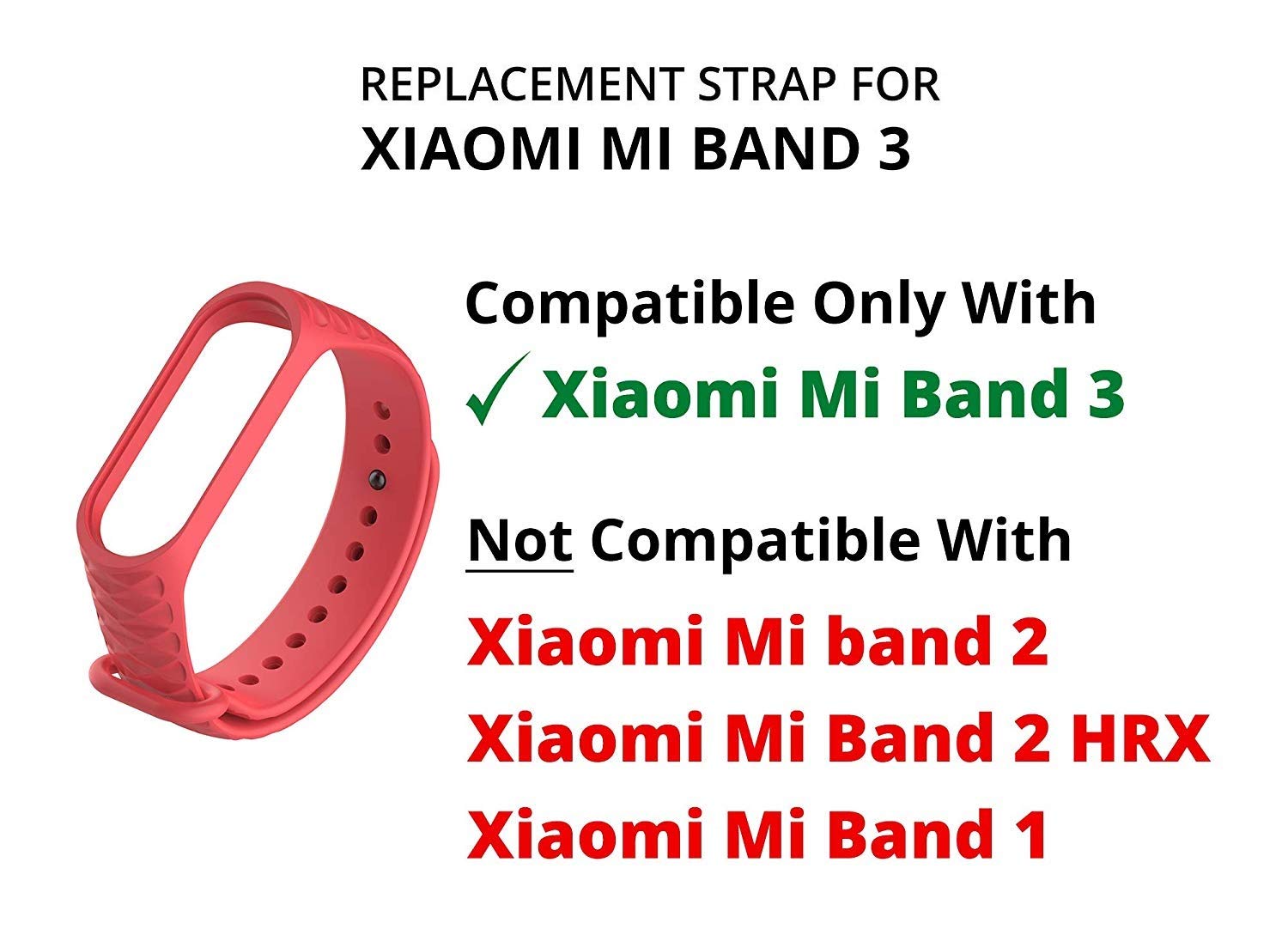 REPLACEMENT STRAP FOR
XIAOMI MI BAND 3

Compatible Only With
✓ Xiaomi Mi Band 3

Not Compatible With
Xiaomi Mi band 2
Xiaomi Mi Band 2 HRX
Xiaomi Mi Band 1